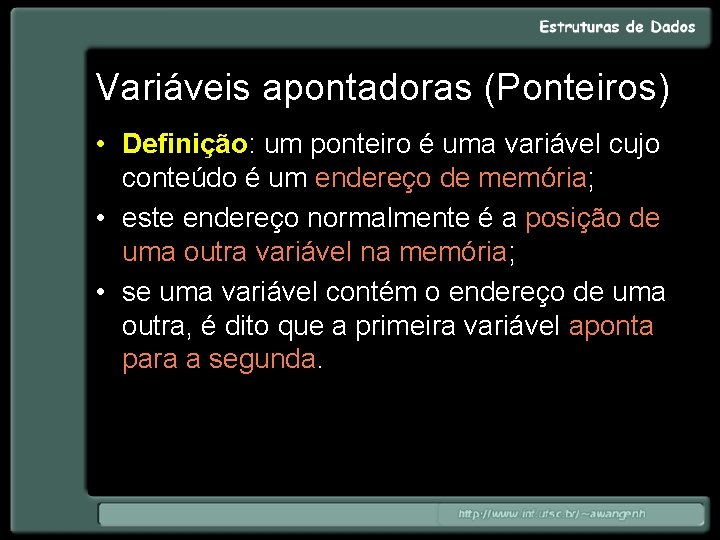 Estruturas de Dados

Variáveis apontadoras (Ponteiros)

• Definição: um ponteiro é uma variável cujo conteúdo é um endereço de memória;
• este endereço normalmente é a posição de uma outra variável na memória;
• se uma variável contém o endereço de uma outra, é dito que a primeira variável aponta para a segunda.

http://www.inf.ufsc.br/~awangenh